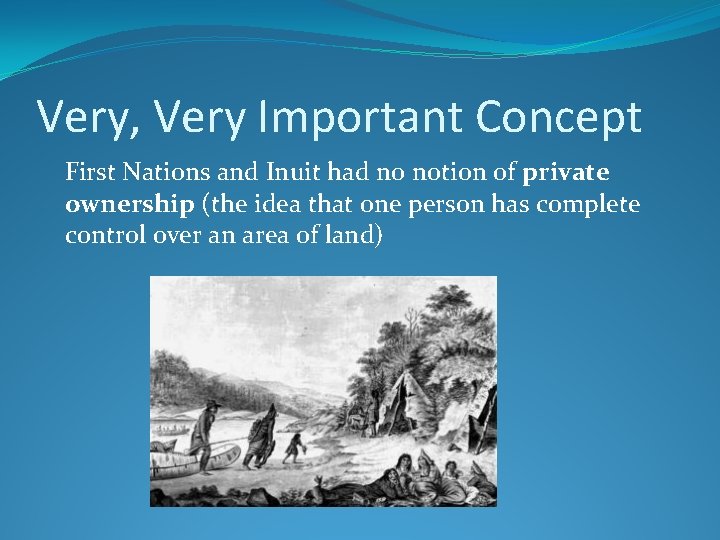 Very, Very Important Concept

First Nations and Inuit had no notion of private ownership (the idea that one person has complete control over an area of land)